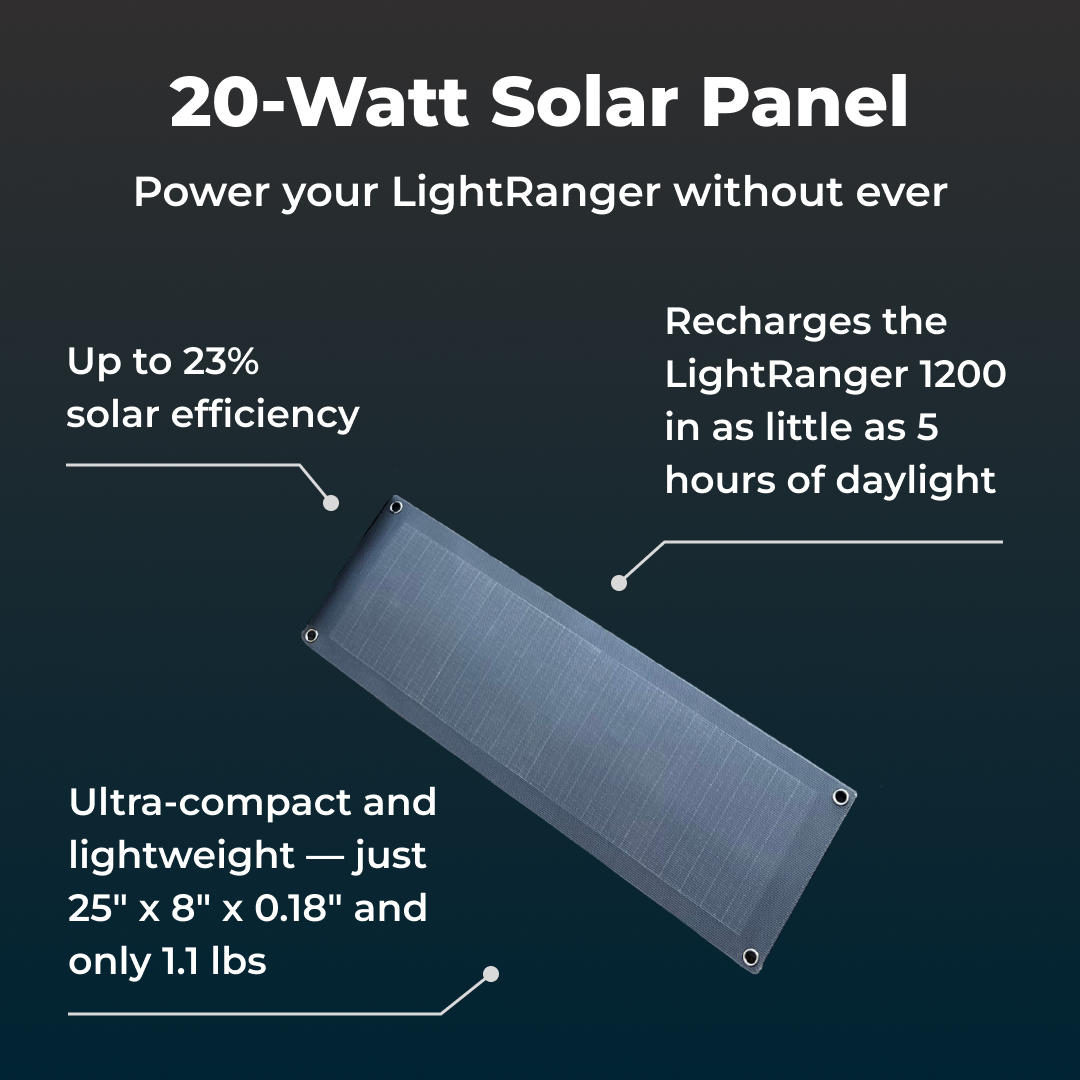 20-Watt Solar Panel

Power your LightRanger without ever

Up to 23% solar efficiency

Recharges the LightRanger 1200 in as little as 5 hours of daylight

Ultra-compact and lightweight — just 25" x 8" x 0.18" and only 1.1 lbs